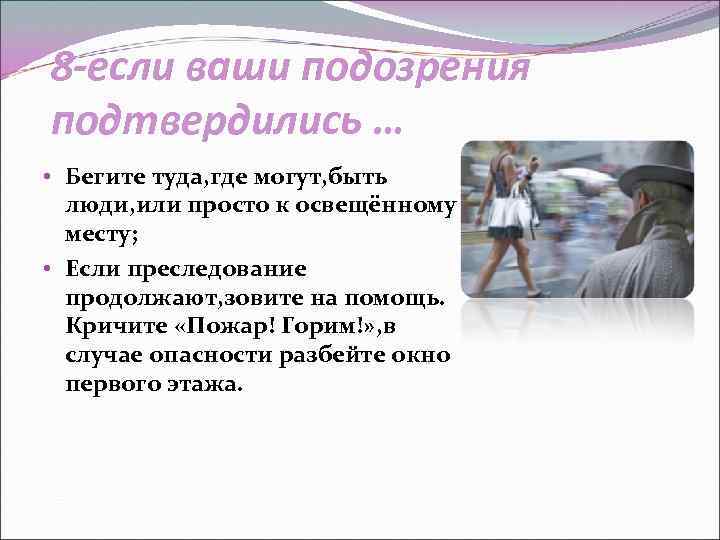 8-если ваши подозрения подтвердились …

• Бегите туда,где могут,быть люди,или просто к освещённому месту;

• Если преследование продолжают,зовите на помощь. Кричите «Пожар! Горим!»,в случае опасности разбейте окно первого этажа.